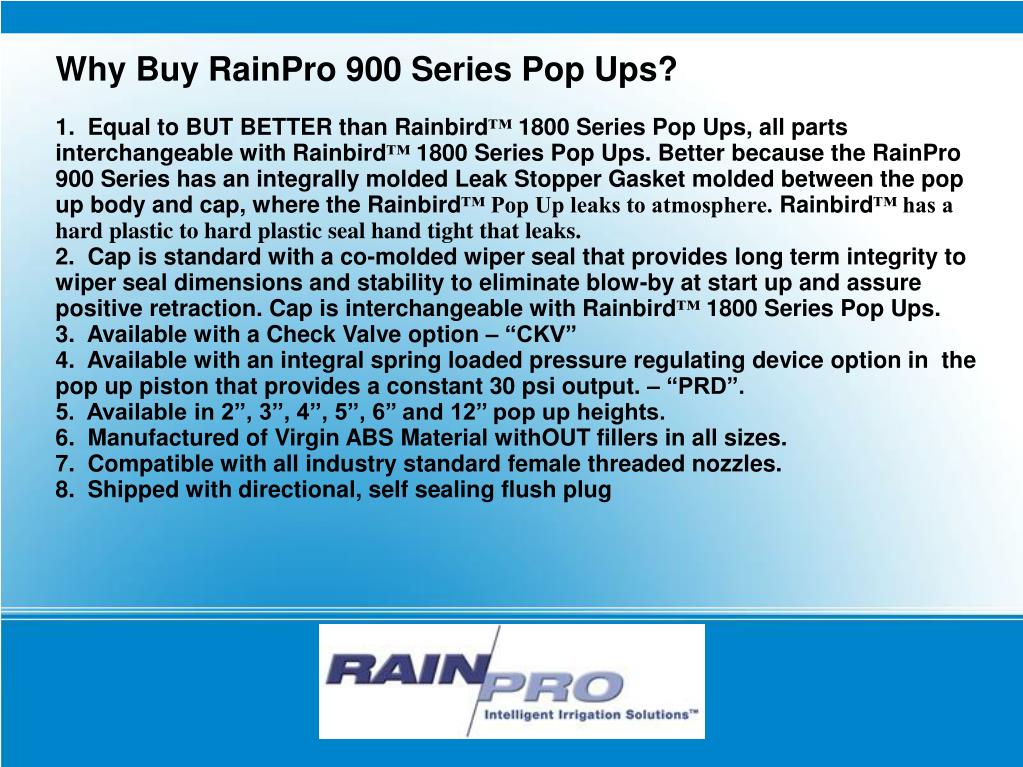 Why Buy RainPro 900 Series Pop Ups?

1. Equal to BUT BETTER than Rainbird™ 1800 Series Pop Ups, all parts interchangeable with Rainbird™ 1800 Series Pop Ups. Better because the RainPro 900 Series has an integrally molded Leak Stopper Gasket molded between the pop up body and cap, where the Rainbird™ Pop Up leaks to atmosphere. Rainbird™ has a hard plastic to hard plastic seal hand tight that leaks.
2. Cap is standard with a co-molded wiper seal that provides long term integrity to wiper seal dimensions and stability to eliminate blow-by at start up and assure positive retraction. Cap is interchangeable with Rainbird™ 1800 Series Pop Ups.
3. Available with a Check Valve option – “CKV”
4. Available with an integral spring loaded pressure regulating device option in the pop up piston that provides a constant 30 psi output. – “PRD”.
5. Available in 2”, 3”, 4”, 5”, 6” and 12” pop up heights.
6. Manufactured of Virgin ABS Material withOUT fillers in all sizes.
7. Compatible with all industry standard female threaded nozzles.
8. Shipped with directional, self sealing flush plug

RAIN PRO
Intelligent Irrigation Solutions™